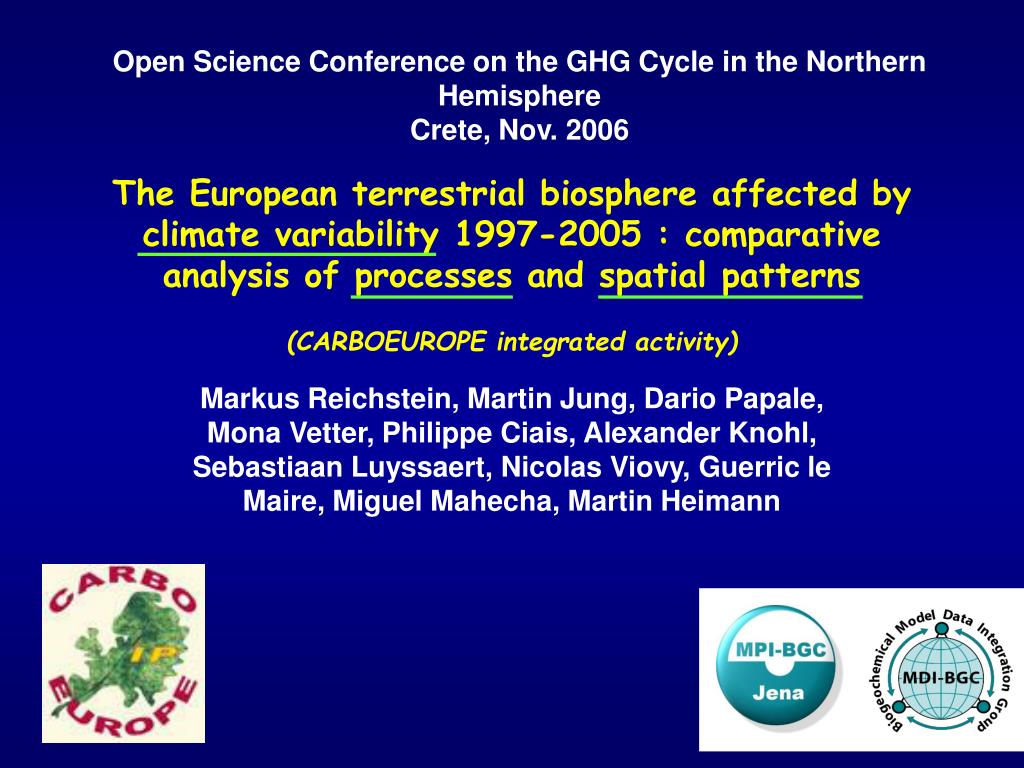 Open Science Conference on the GHG Cycle in the Northern Hemisphere
Crete, Nov. 2006

The European terrestrial biosphere affected by climate variability 1997-2005 : comparative analysis of processes and spatial patterns

(CARBOEUROPE integrated activity)

Markus Reichstein, Martin Jung, Dario Papale, Mona Vetter, Philippe Ciais, Alexander Knohl, Sebastiaan Luyssaert, Nicolas Viovy, Guerric le Maire, Miguel Mahecha, Martin Heimann

CARBO IP EUROPE

MPI-BGC
Jena

Biogeochemical Model Data Integration Group
MDI-BGC